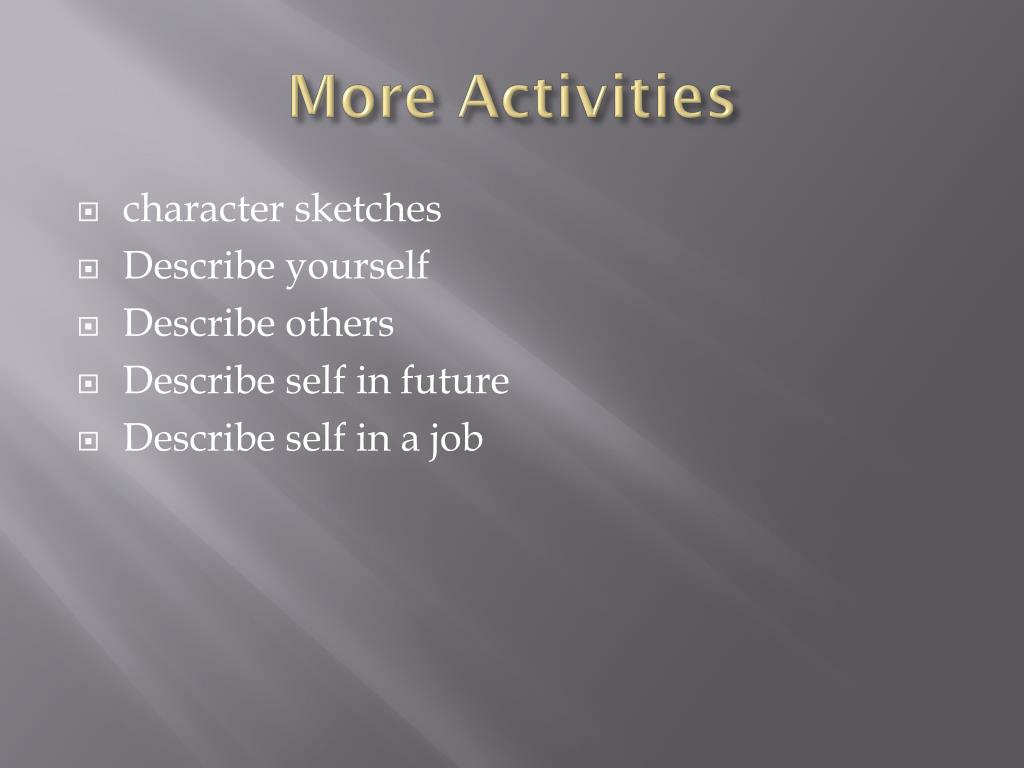 More Activities

- character sketches
- Describe yourself
- Describe others
- Describe self in future
- Describe self in a job